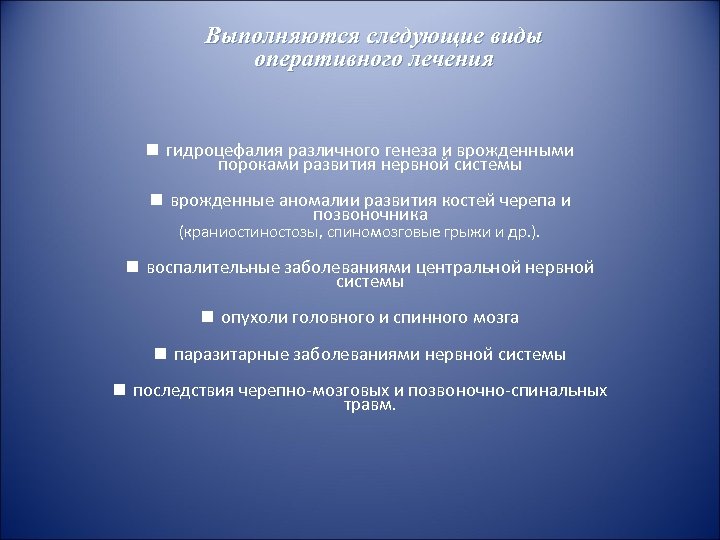 Выполняются следующие виды оперативного лечения

■ гидроцефалия различного генеза и врожденными пороками развития нервной системы

■ врожденные аномалии развития костей черепа и позвоночника
(краниостиностозы, спиномозговые грыжи и др.).

■ воспалительные заболеваниями центральной нервной системы

■ опухоли головного и спинного мозга

■ паразитарные заболеваниями нервной системы

■ последствия черепно-мозговых и позвоночно-спинальных травм.